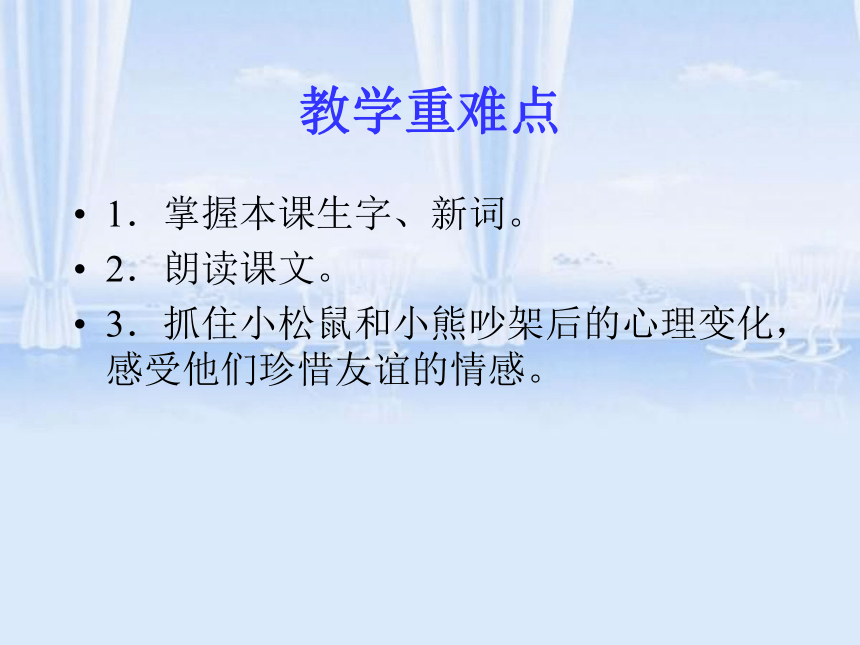 教学重难点

• 1．掌握本课生字、新词。
• 2．朗读课文。
• 3．抓住小松鼠和小熊吵架后的心理变化，感受他们珍惜友谊的情感。